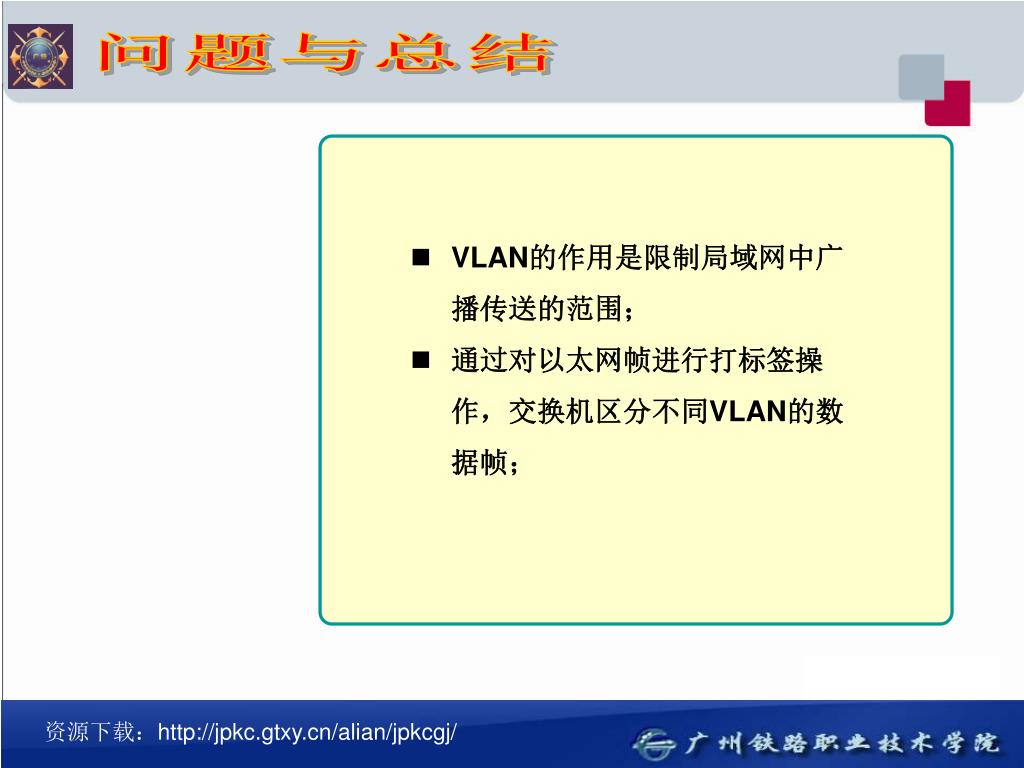 问题与总结

■ VLAN的作用是限制局域网中广播传送的范围；

■ 通过对以太网帧进行打标签操作，交换机区分不同VLAN的数据帧；

资源下载：http://jpkc.gtxy.cn/alian/jpkcgj/

广州铁路职业技术学院